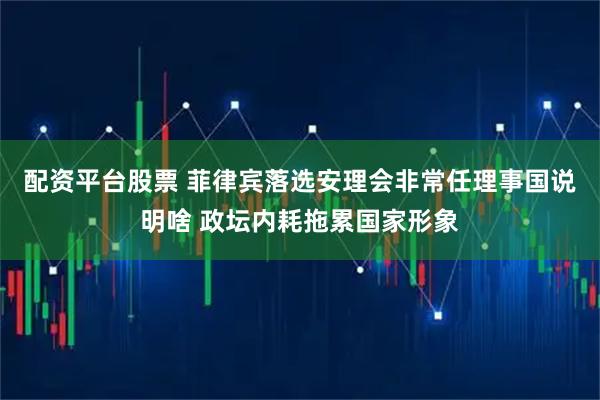 配资平台股票 菲律宾落选安理会非常任理事国说明啥 政坛内耗拖累国家形象